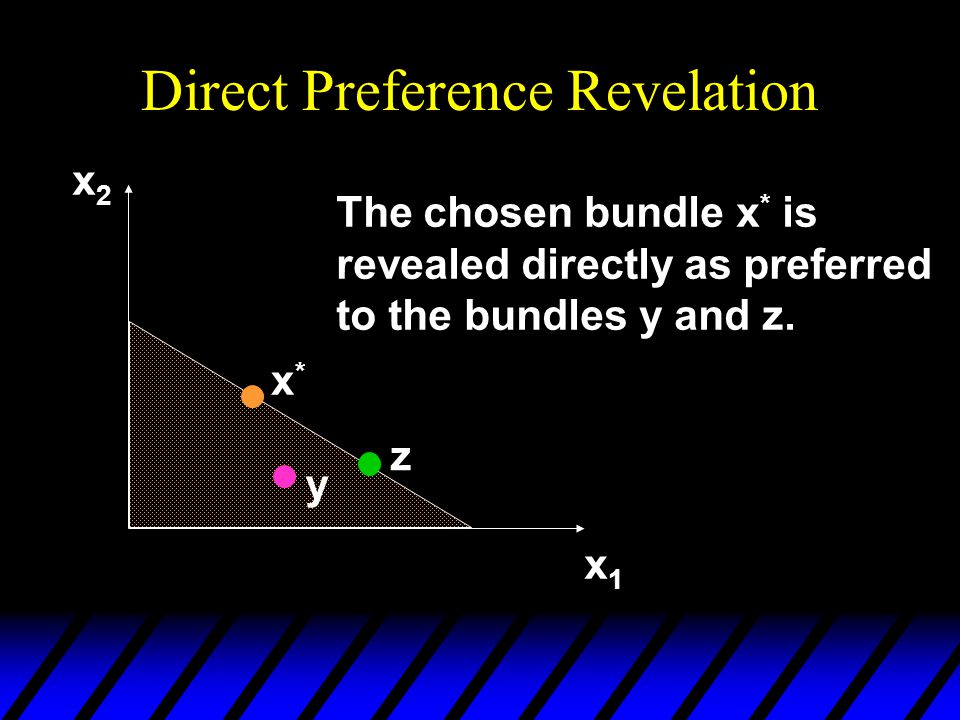 Direct Preference Revelation

$x_2$

The chosen bundle $x^*$ is revealed directly as preferred to the bundles y and z.

$x^*$

z

y

$x_1$